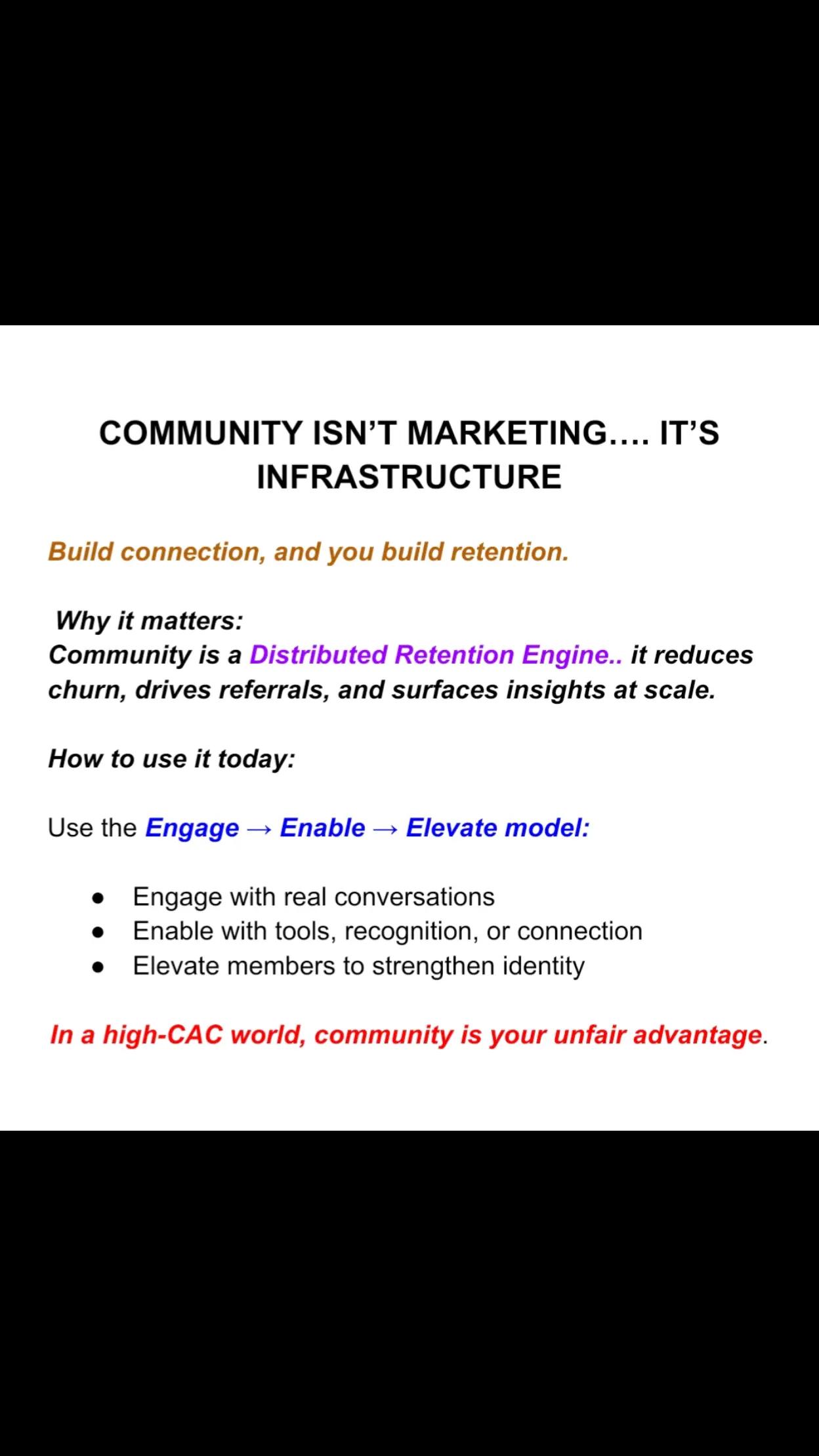 COMMUNITY ISN'T MARKETING…. IT'S INFRASTRUCTURE

Build connection, and you build retention.

Why it matters:
Community is a Distributed Retention Engine.. it reduces churn, drives referrals, and surfaces insights at scale.

How to use it today:

Use the Engage → Enable → Elevate model:

• Engage with real conversations
• Enable with tools, recognition, or connection
• Elevate members to strengthen identity

In a high-CAC world, community is your unfair advantage.